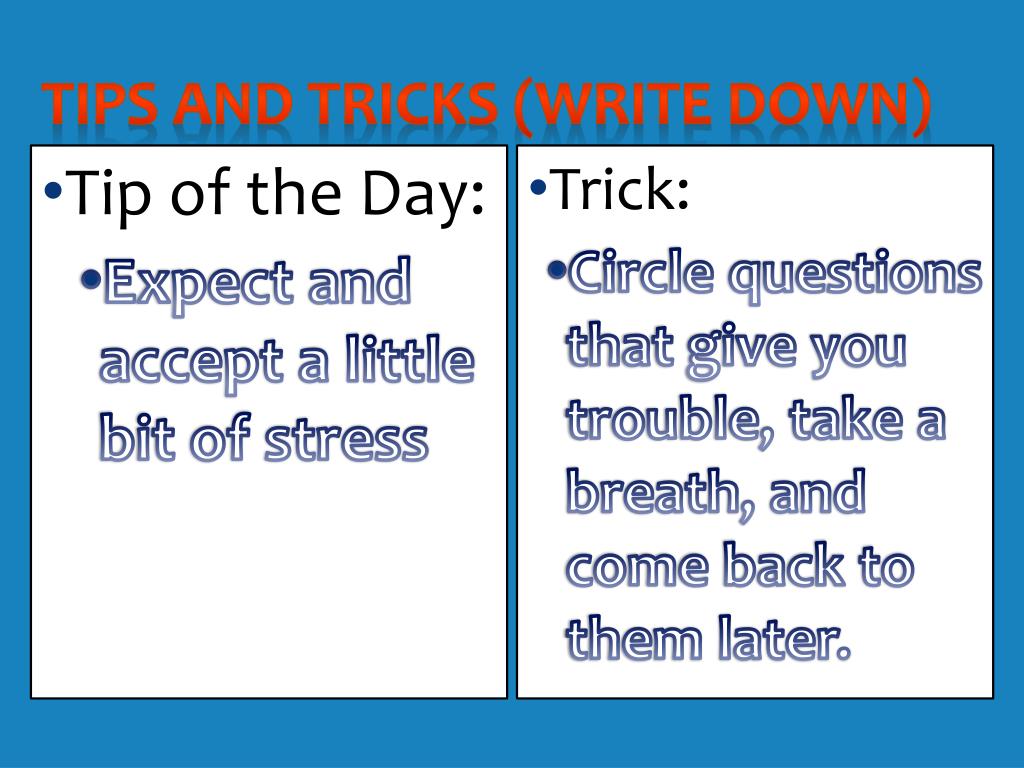 TIPS AND TRICKS (WRITE DOWN)

•Tip of the Day:

•Expect and accept a little bit of stress

•Trick:

•Circle questions that give you trouble, take a breath, and come back to them later.